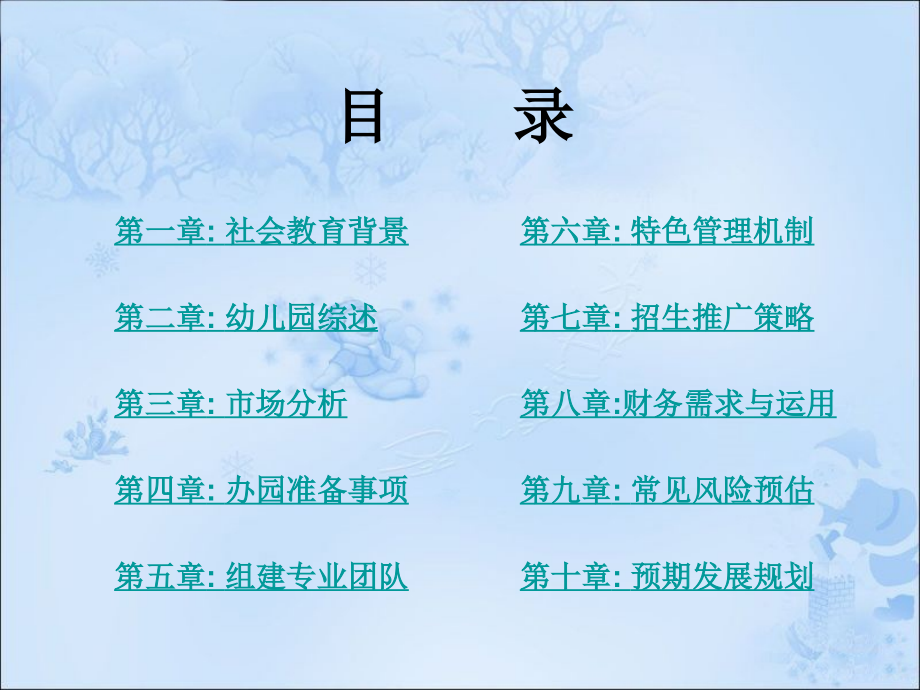 目 录

第一章: 社会教育背景

第二章: 幼儿园综述

第三章: 市场分析

第四章: 办园准备事项

第五章: 组建专业团队

第六章: 特色管理机制

第七章: 招生推广策略

第八章:财务需求与运用

第九章: 常见风险预估

第十章: 预期发展规划